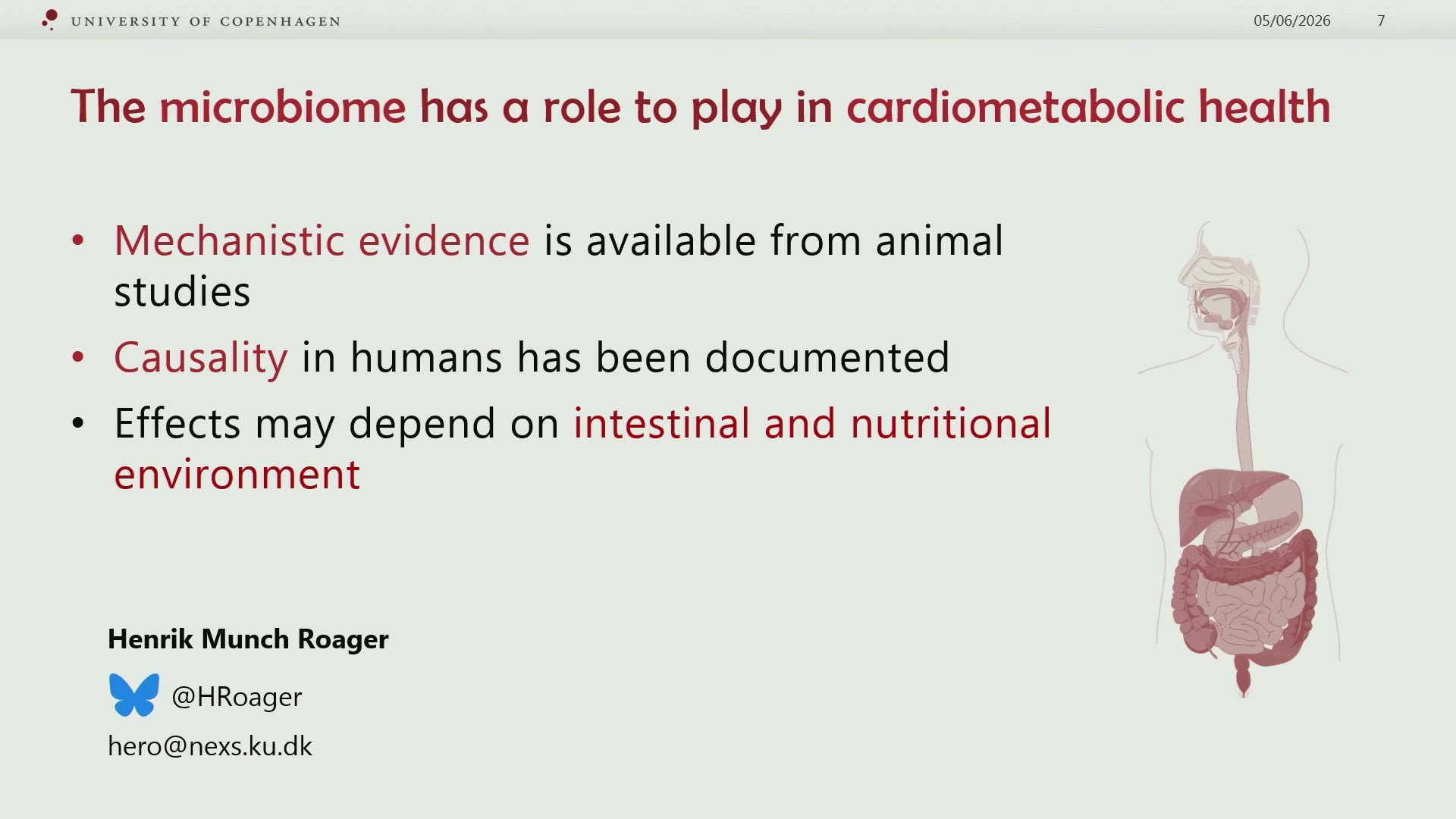 UNIVERSITY OF COPENHAGEN

05/06/2026 7

The microbiome has a role to play in cardiometabolic health

• Mechanistic evidence is available from animal studies

• Causality in humans has been documented

• Effects may depend on intestinal and nutritional environment

Henrik Munch Roager

@HRoager

hero@nexs.ku.dk